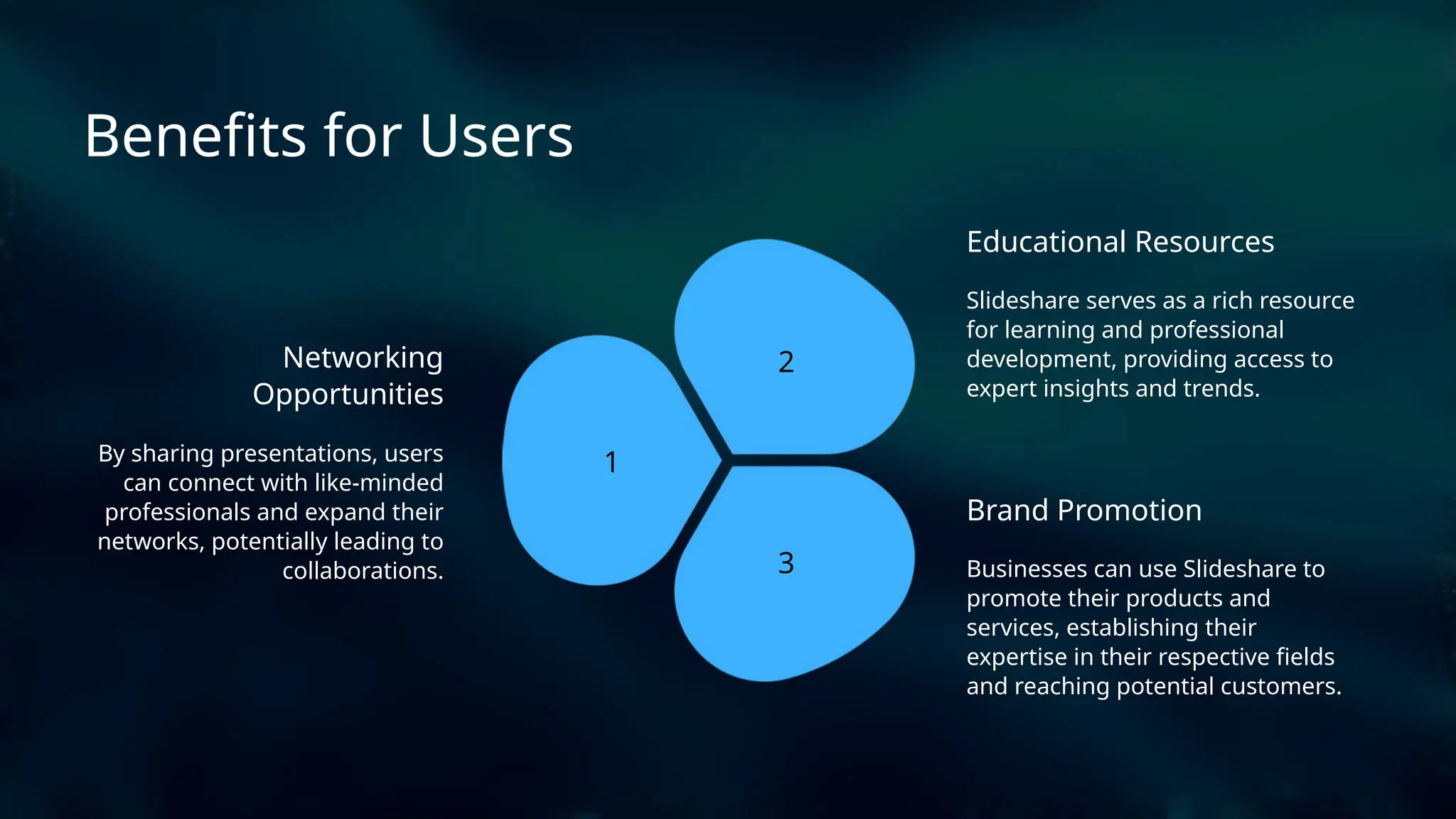 Benefits for Users

Networking Opportunities

By sharing presentations, users can connect with like-minded professionals and expand their networks, potentially leading to collaborations.

1

2

3

Educational Resources

Slideshare serves as a rich resource for learning and professional development, providing access to expert insights and trends.

Brand Promotion

Businesses can use Slideshare to promote their products and services, establishing their expertise in their respective fields and reaching potential customers.